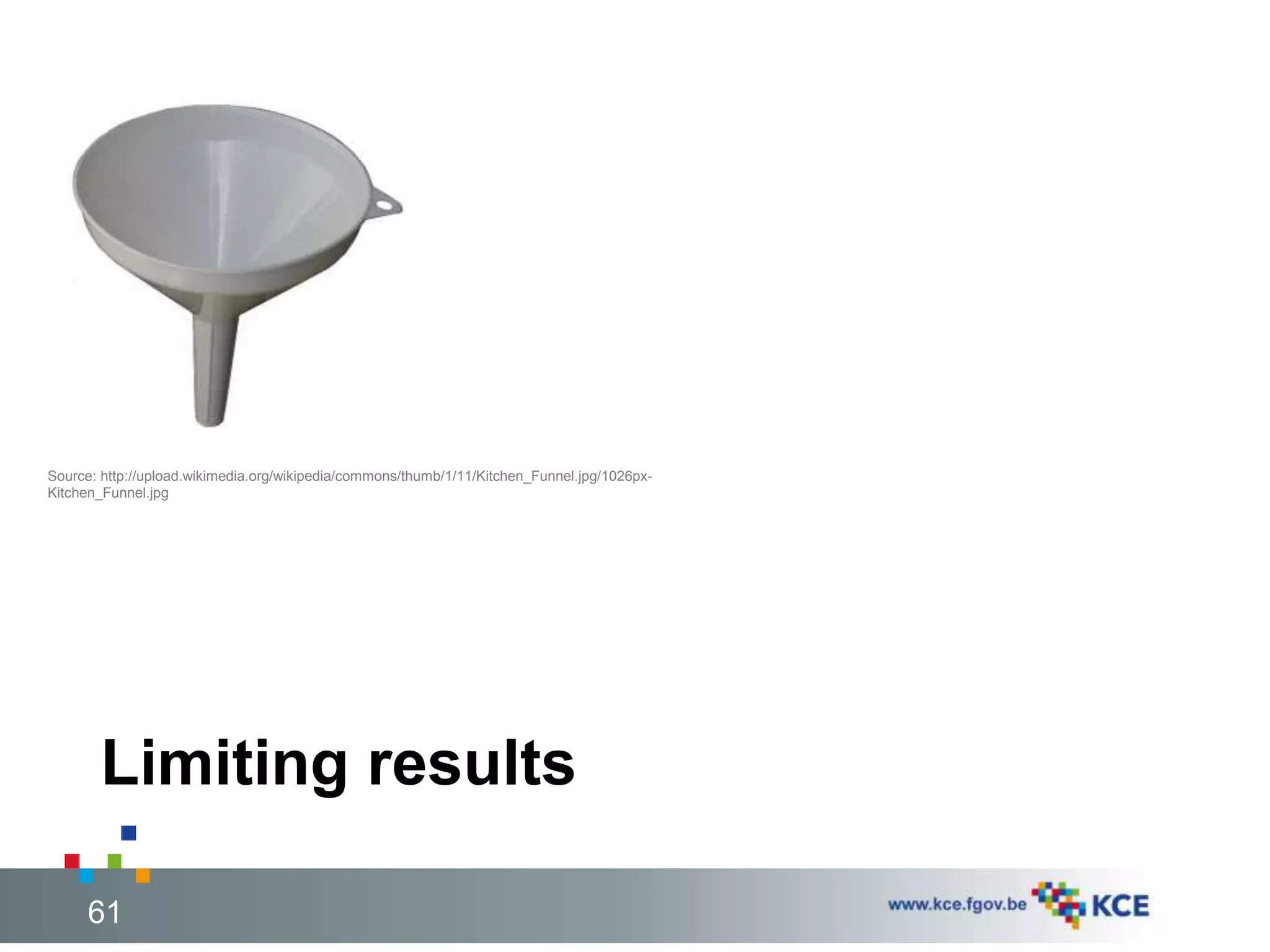 Source: http://upload.wikimedia.org/wikipedia/commons/thumb/1/11/Kitchen_Funnel.jpg/1026px-Kitchen_Funnel.jpg

Limiting results

61

www.kce.fgov.be KCE